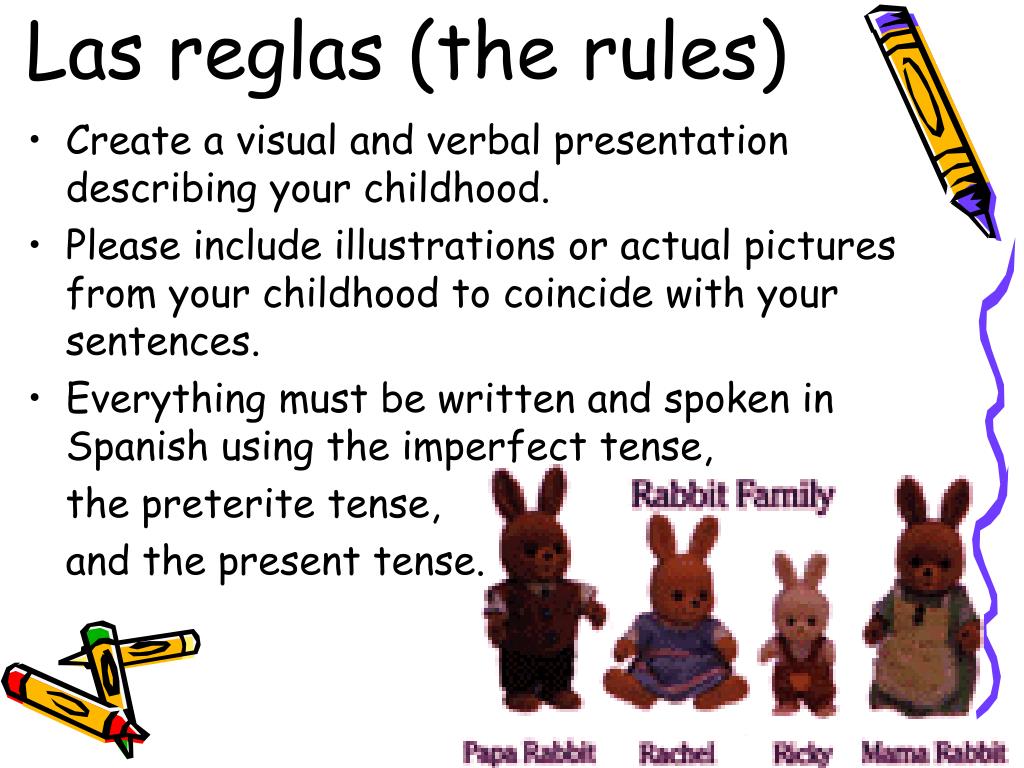 Las reglas (the rules)

• Create a visual and verbal presentation describing your childhood.

• Please include illustrations or actual pictures from your childhood to coincide with your sentences.

• Everything must be written and spoken in Spanish using the imperfect tense,

the preterite tense,

and the present tense.

Rabbit Family

Papa Rabbit Rachel Ricky Mama Rabbit